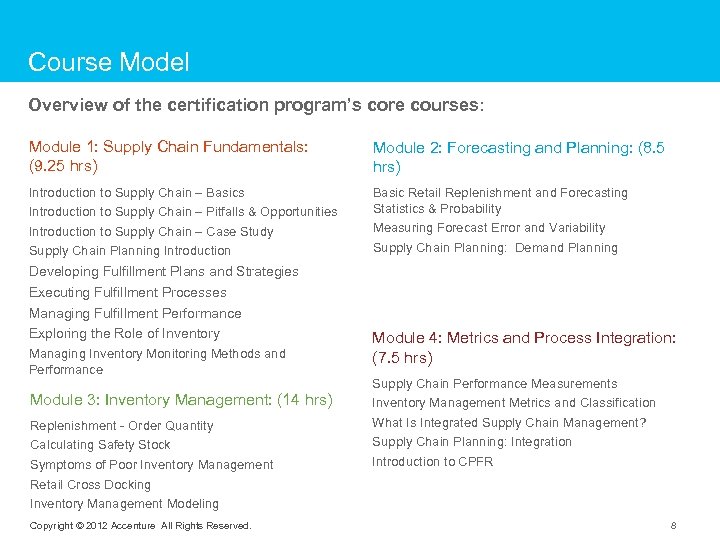 Course Model

Overview of the certification program's core courses:

Module 1: Supply Chain Fundamentals: (9.25 hrs)

Introduction to Supply Chain – Basics
Introduction to Supply Chain – Pitfalls & Opportunities
Introduction to Supply Chain – Case Study
Supply Chain Planning Introduction
Developing Fulfillment Plans and Strategies
Executing Fulfillment Processes
Managing Fulfillment Performance
Exploring the Role of Inventory
Managing Inventory Monitoring Methods and Performance

Module 3: Inventory Management: (14 hrs)

Replenishment - Order Quantity
Calculating Safety Stock
Symptoms of Poor Inventory Management
Retail Cross Docking
Inventory Management Modeling

Module 2: Forecasting and Planning: (8.5 hrs)

Basic Retail Replenishment and Forecasting
Statistics & Probability
Measuring Forecast Error and Variability
Supply Chain Planning: Demand Planning

Module 4: Metrics and Process Integration: (7.5 hrs)

Supply Chain Performance Measurements
Inventory Management Metrics and Classification
What Is Integrated Supply Chain Management?
Supply Chain Planning: Integration
Introduction to CPFR

Copyright © 2012 Accenture All Rights Reserved.

8